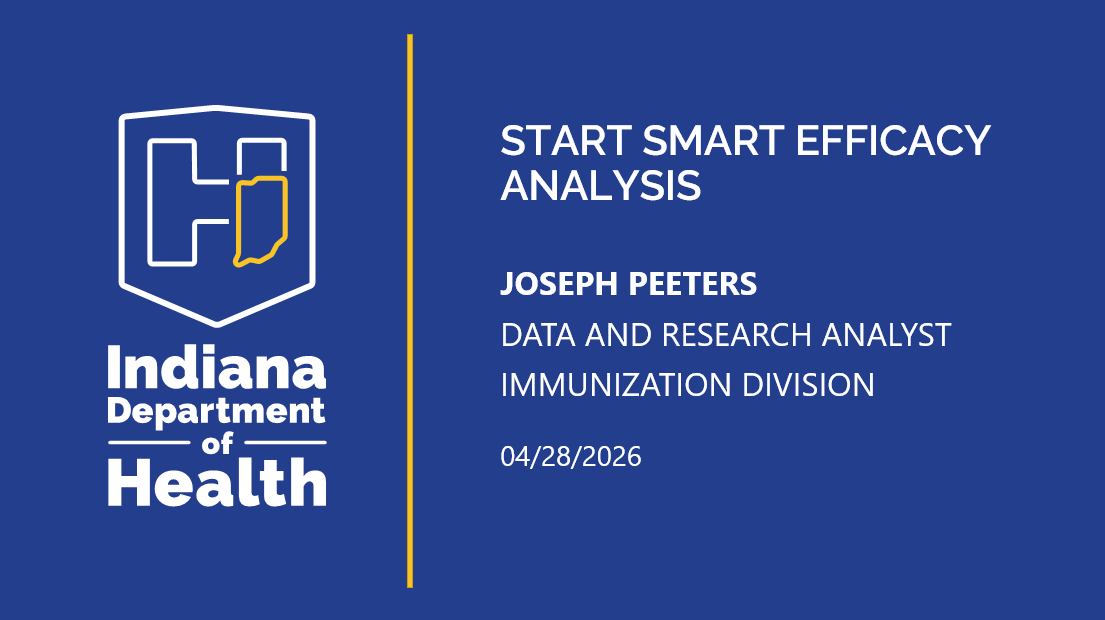 Indiana
Department
of
Health

START SMART EFFICACY ANALYSIS

JOSEPH PEETERS

DATA AND RESEARCH ANALYST

IMMUNIZATION DIVISION

04/28/2026